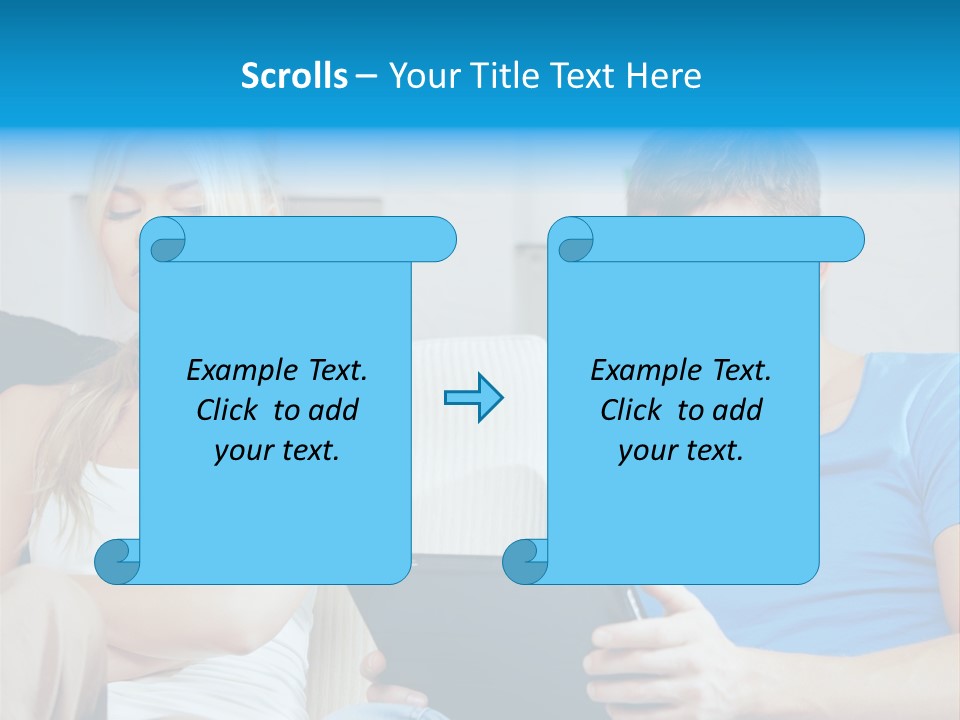 Scrolls – Your Title Text Here

Example Text. Click to add your text.

Example Text. Click to add your text.